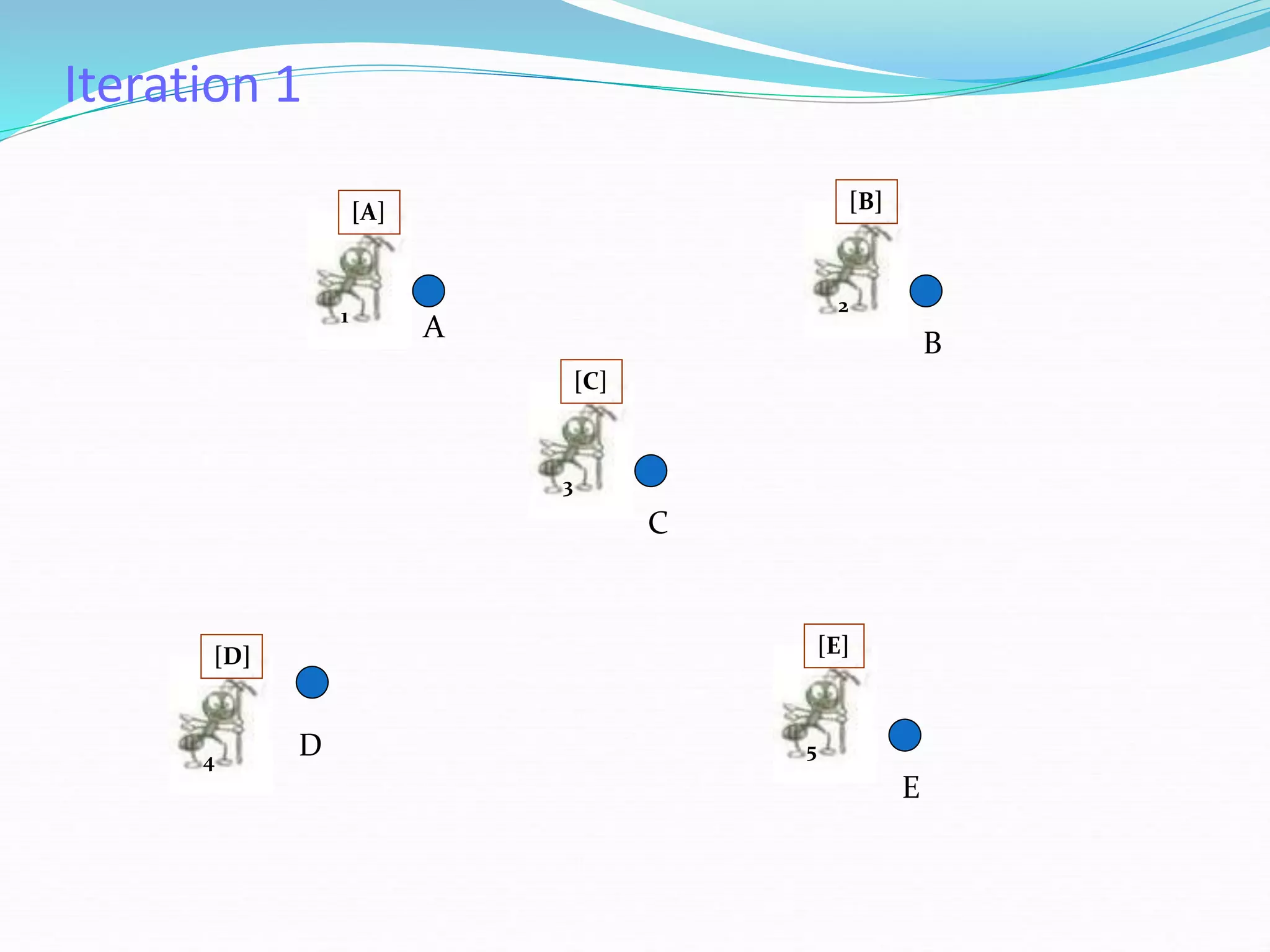 Iteration 1

[A]

1

A

[B]

2

B

[C]

3

C

[D]

4

D

[E]

5

E